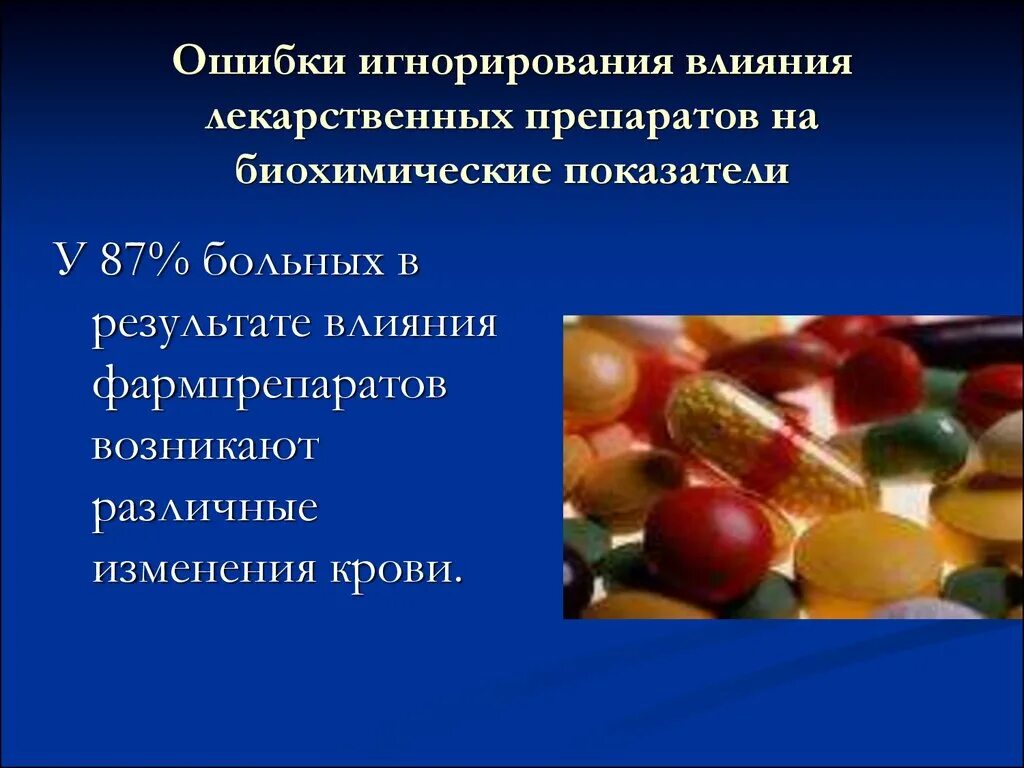 Ошибки игнорирования влияния лекарственных препаратов на биохимические показатели

У 87% больных в результате влияния фармпрепаратов возникают различные изменения крови.